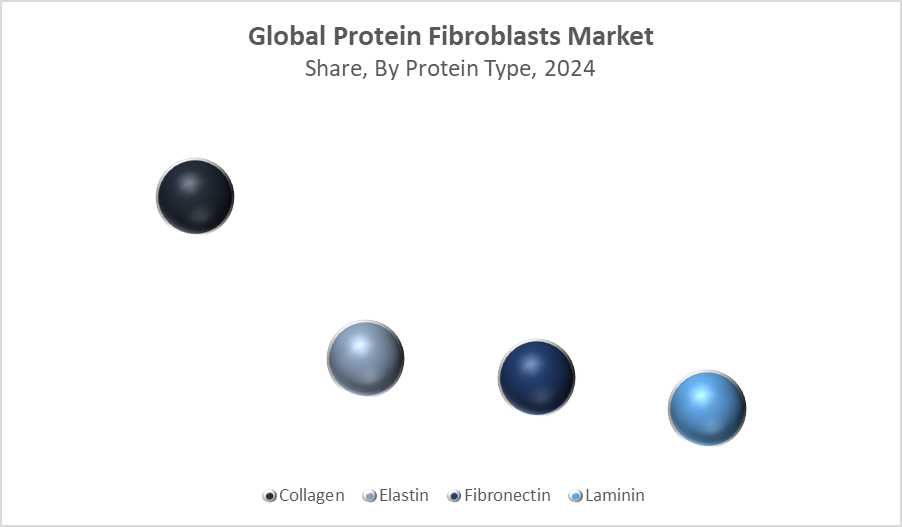 Global Protein Fibroblasts Market
Share, By Protein Type, 2024

Collagen Elastin Fibronectin Laminin